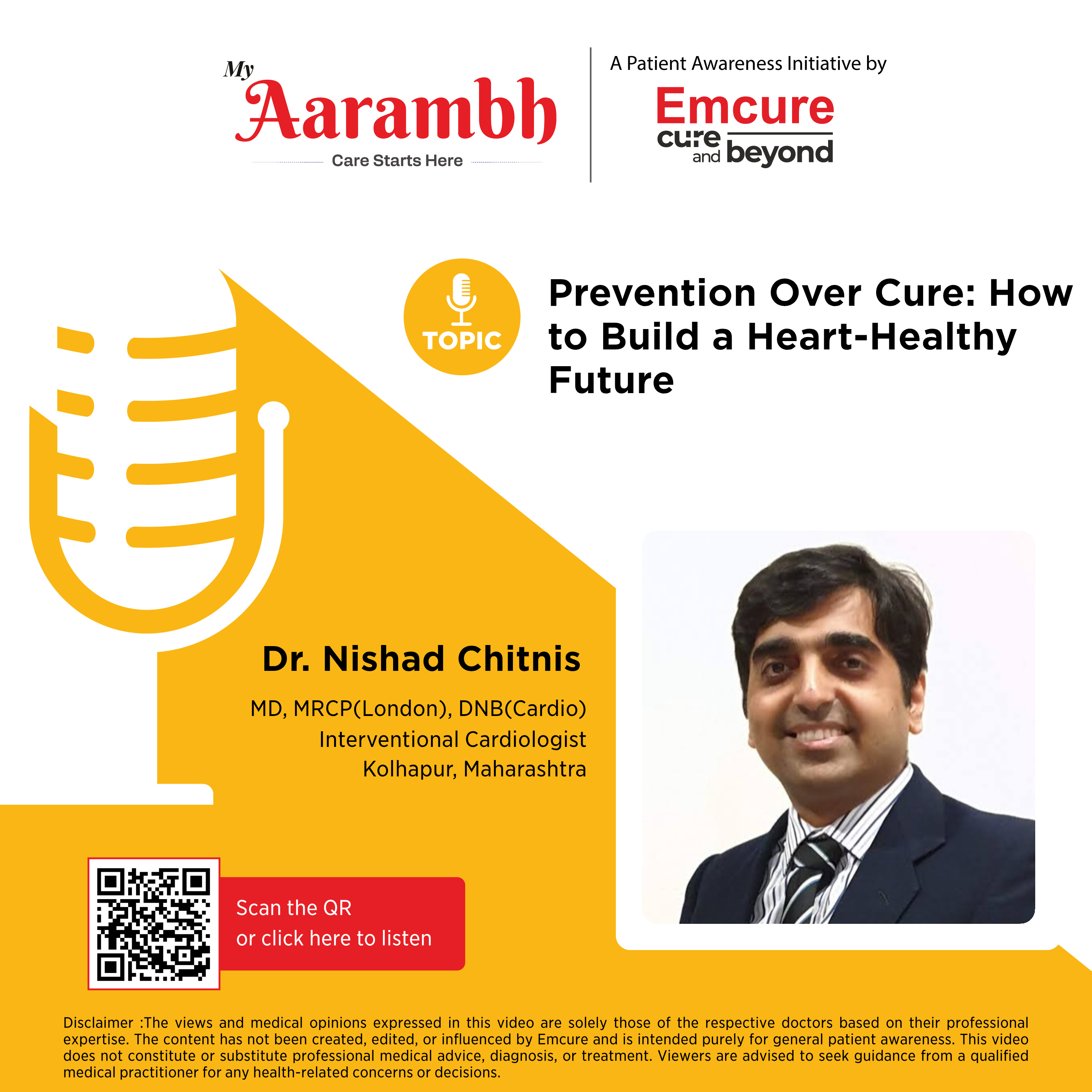 My Aarambh
Care Starts Here

A Patient Awareness Initiative by
Emcure
cure and beyond

TOPIC

Prevention Over Cure: How to Build a Heart-Healthy Future

Dr. Nishad Chitnis
MD, MRCP(London), DNB(Cardio)
Interventional Cardiologist
Kolhapur, Maharashtra

Scan the QR
or click here to listen

Disclaimer :The views and medical opinions expressed in this video are solely those of the respective doctors based on their professional expertise. The content has not been created, edited, or influenced by Emcure and is intended purely for general patient awareness. This video does not constitute or substitute professional medical advice, diagnosis, or treatment. Viewers are advised to seek guidance from a qualified medical practitioner for any health-related concerns or decisions.